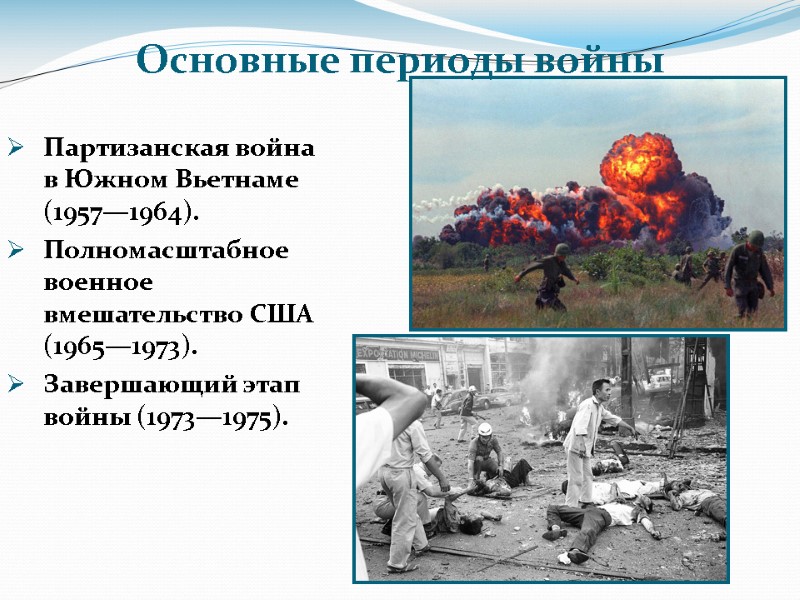 Основные периоды войны

➢ Партизанская война в Южном Вьетнаме (1957—1964).
➢ Полномасштабное военное вмешательство США (1965—1973).
➢ Завершающий этап войны (1973—1975).

EXPORTATION MICHELIN